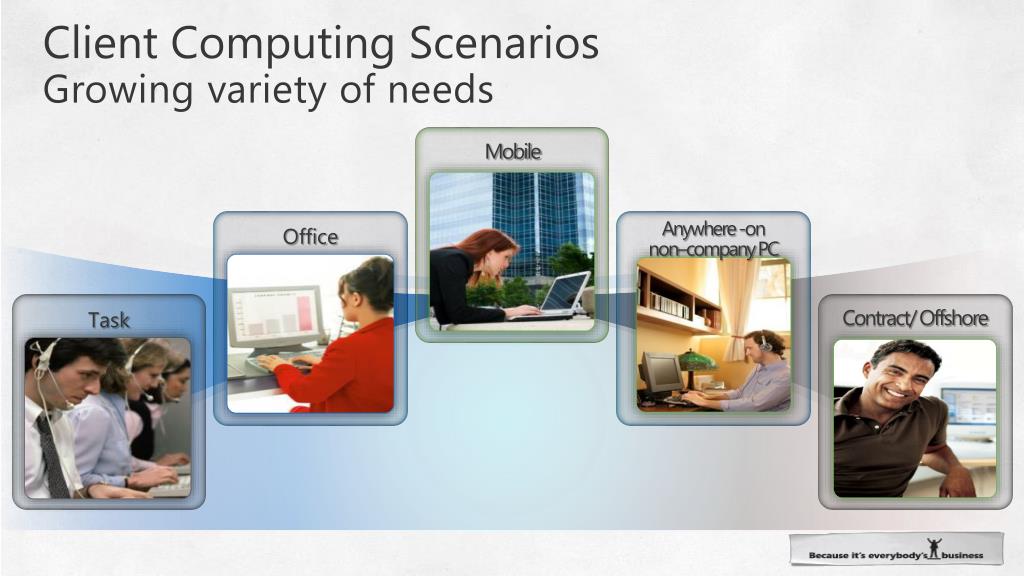 Client Computing Scenarios
Growing variety of needs

Task

Office

Mobile

Anywhere -on non-company PC

Contract/ Offshore

Because it's everybody's business